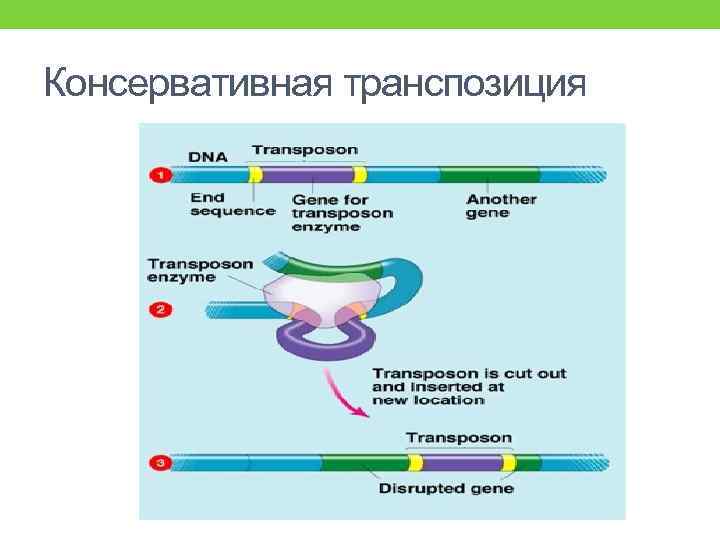 Консервативная транспозиция

DNA

Transposon

1

End sequence

Gene for transposon enzyme

Another gene

Transposon enzyme

2

Transposon is cut out and inserted at new location

Transposon

3

Disrupted gene